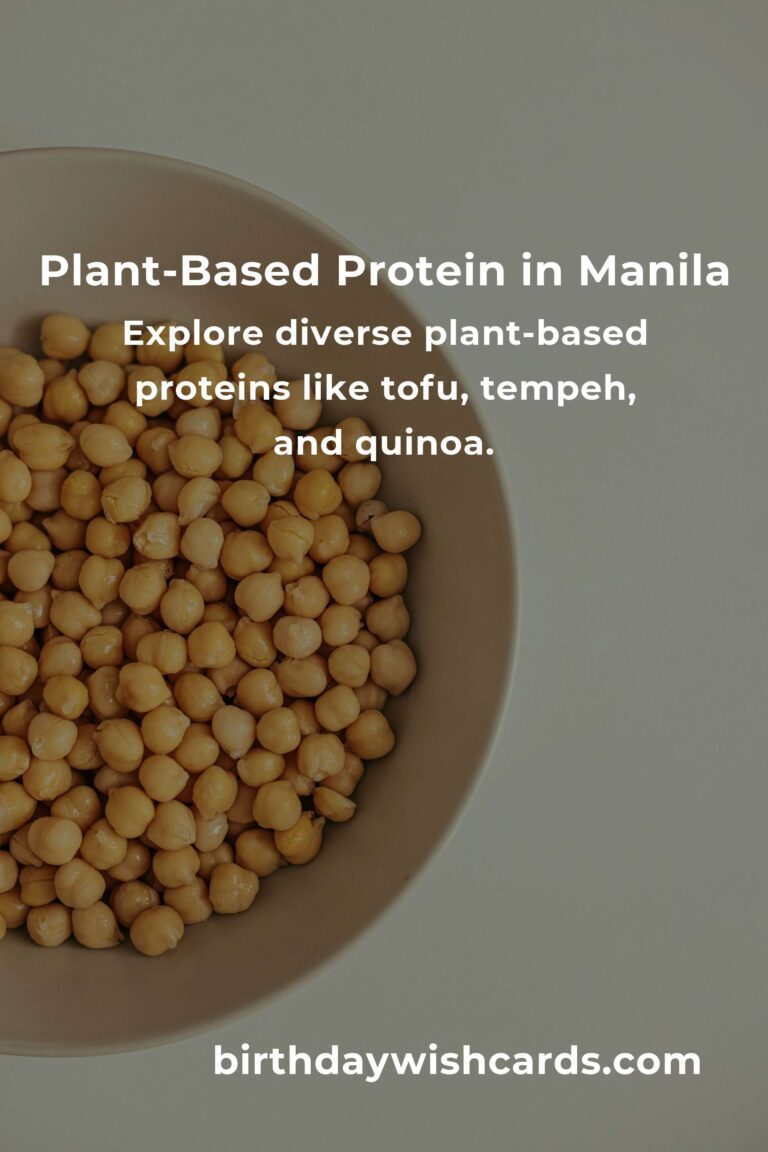 Plant-Based Protein in Manila

Explore diverse plant-based proteins like tofu, tempeh, and quinoa.

birthdaywishcards.com